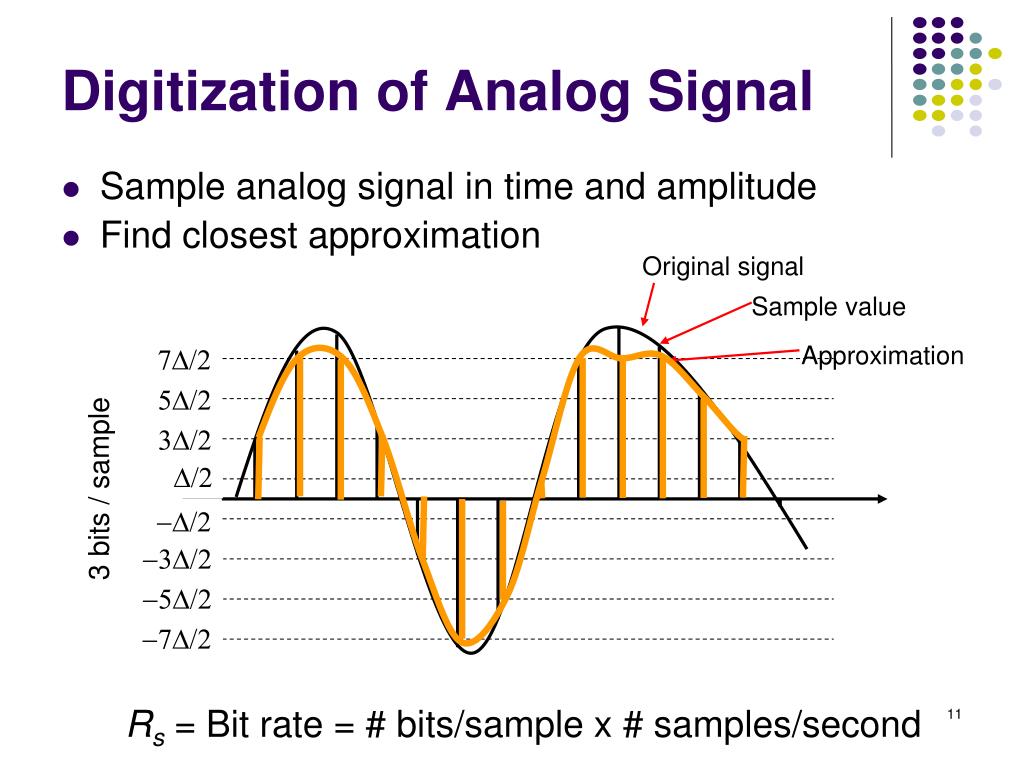 Digitization of Analog Signal

- Sample analog signal in time and amplitude
- Find closest approximation

Original signal

Sample value

Approximation

3 bits / sample

$7\Delta/2$

$5\Delta/2$

$3\Delta/2$

$\Delta/2$

$-\Delta/2$

$-3\Delta/2$

$-5\Delta/2$

$-7\Delta/2$

$R_s$ = Bit rate = # bits/sample x # samples/second

11